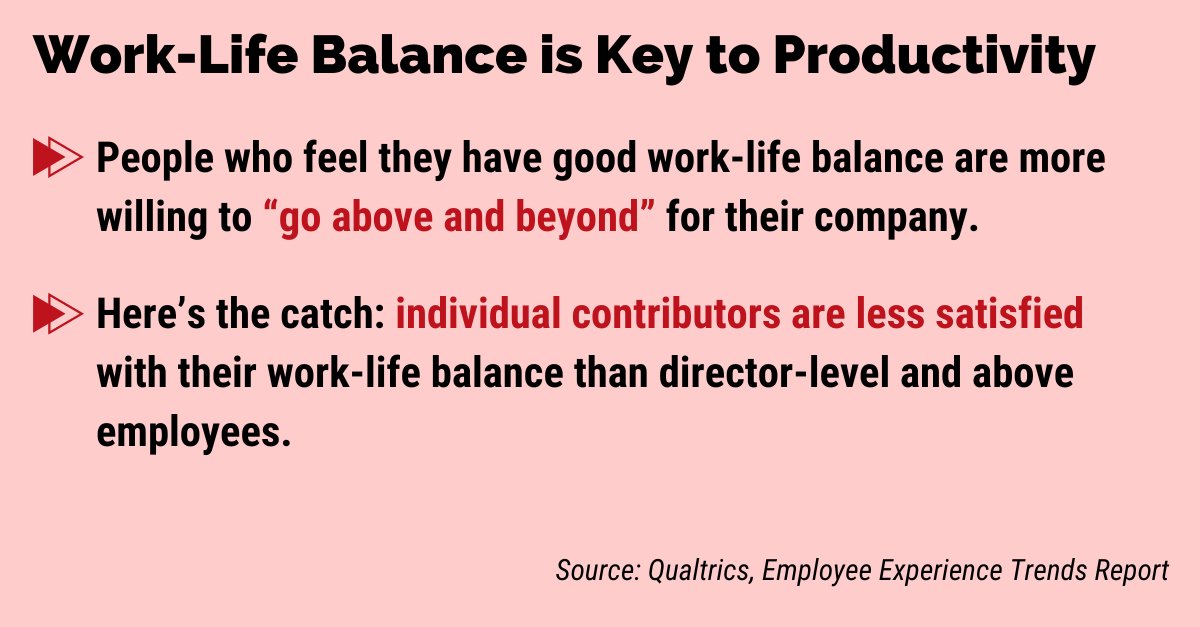 Work-Life Balance is Key to Productivity

People who feel they have good work-life balance are more willing to “go above and beyond” for their company.

Here’s the catch: individual contributors are less satisfied with their work-life balance than director-level and above employees.

Source: Qualtrics, Employee Experience Trends Report